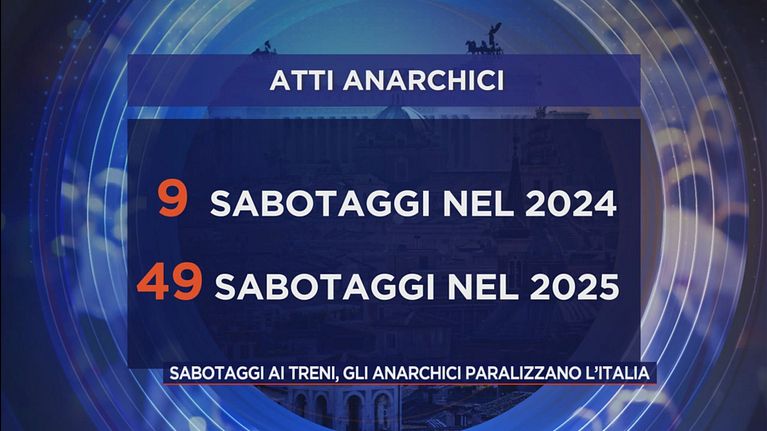 ATTI ANARCHICI

9 SABOTAGGI NEL 2024

49 SABOTAGGI NEL 2025

SABOTAGGI AI TRENI, GLI ANARCHICI PARALIZZANO L'ITALIA